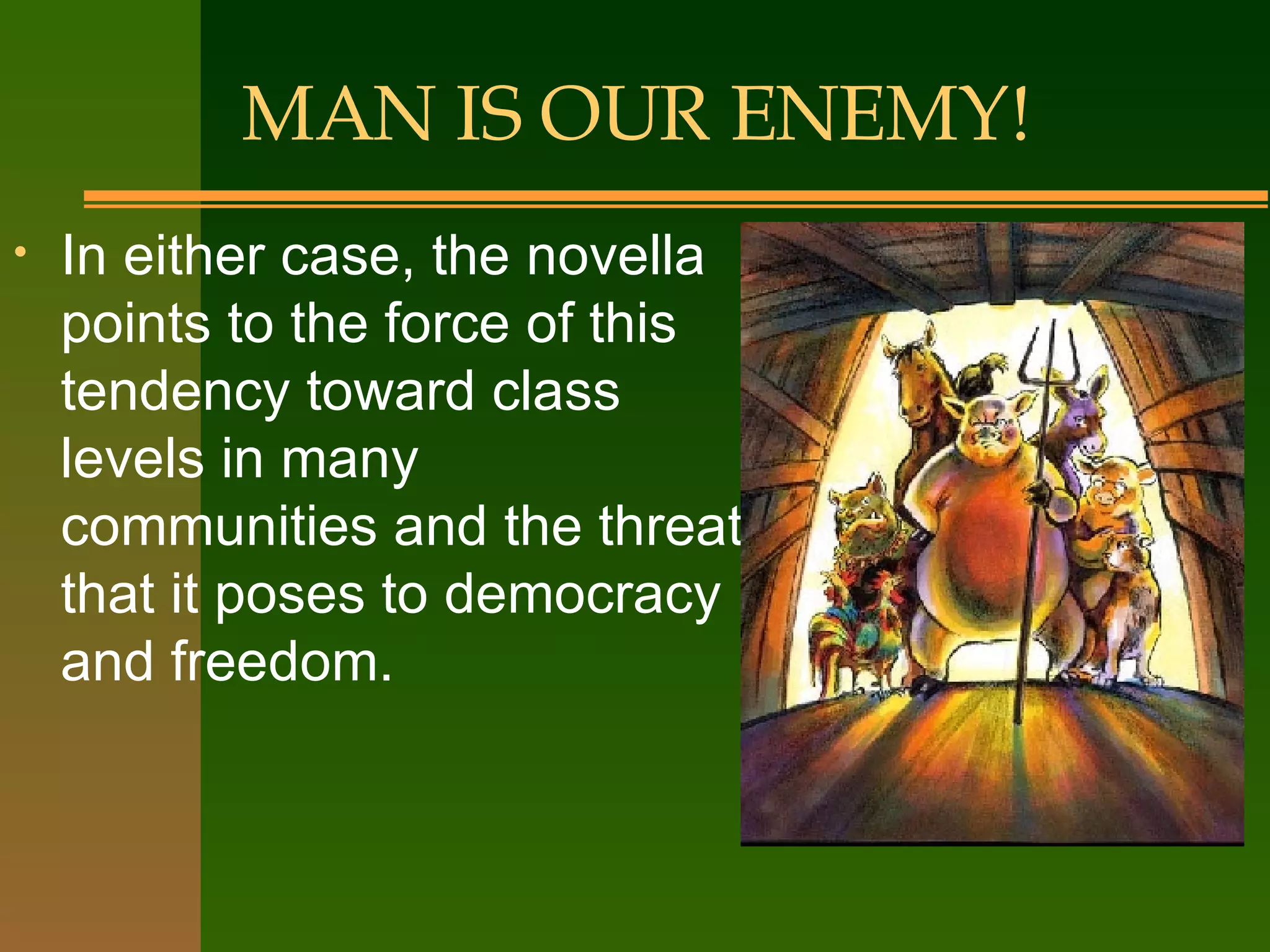 MAN IS OUR ENEMY!

• In either case, the novella points to the force of this tendency toward class levels in many communities and the threat that it poses to democracy and freedom.